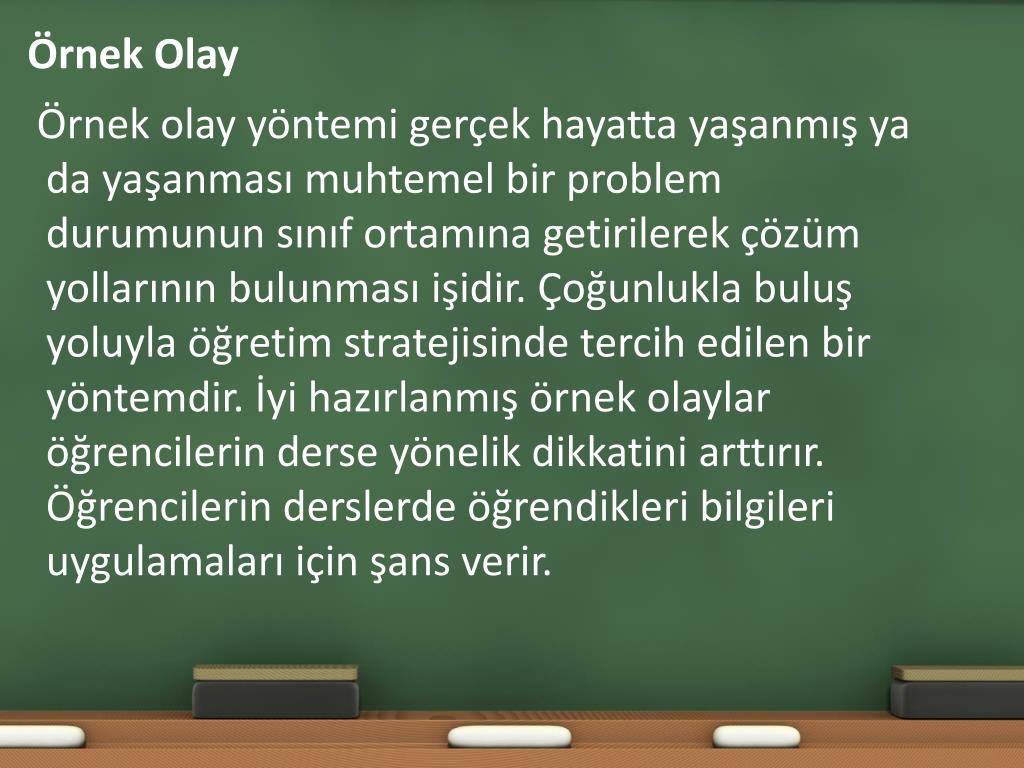 Örnek Olay

Örnek olay yöntemi gerçek hayatta yaşanmış ya da yaşanması muhtemel bir problem durumunun sınıf ortamına getirilerek çözüm yollarının bulunması işidir. Çoğunlukla buluş yoluyla öğretim stratejisinde tercih edilen bir yöntemdir. İyi hazırlanmış örnek olaylar öğrencilerin derse yönelik dikkatini arttırır. Öğrencilerin derslerde öğrendikleri bilgileri uygulamaları için şans verir.